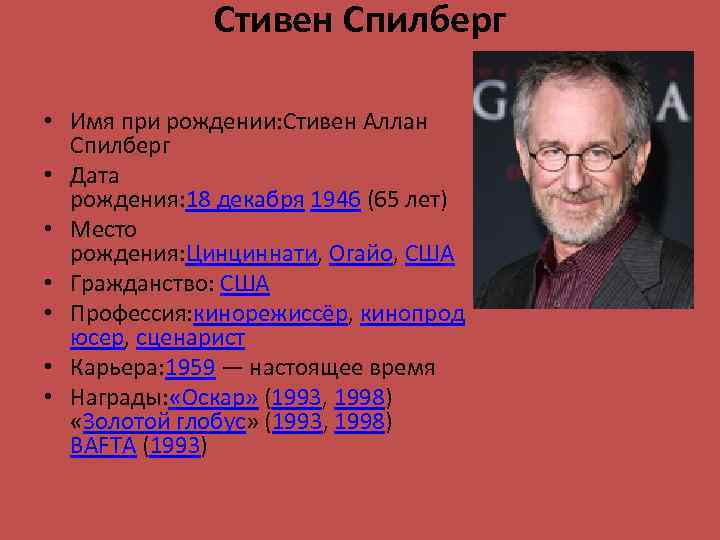 Стивен Спилберг

• Имя при рождении:Стивен Аллан Спилберг
• Дата рождения:18 декабря 1946 (65 лет)
• Место рождения:Цинциннати, Огайо, США
• Гражданство: США
• Профессия:кинорежиссёр, кинопродюсер, сценарист
• Карьера:1959 — настоящее время
• Награды:«Оскар» (1993, 1998) «Золотой глобус» (1993, 1998) BAFTA (1993)

G A